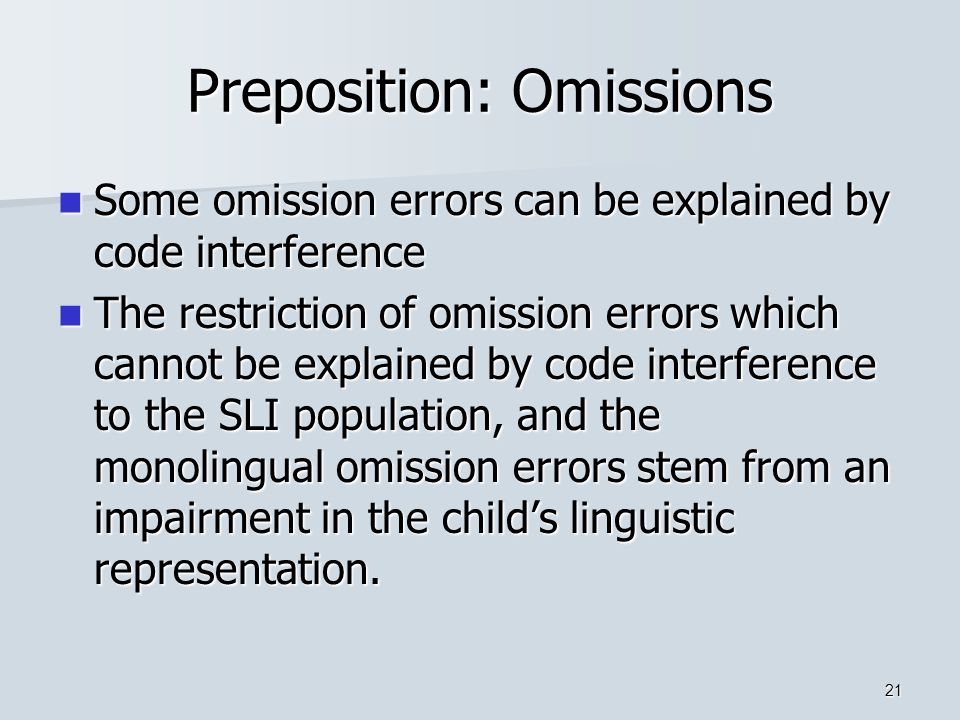 Preposition: Omissions

Some omission errors can be explained by code interference

The restriction of omission errors which cannot be explained by code interference to the SLI population, and the monolingual omission errors stem from an impairment in the child's linguistic representation.

21